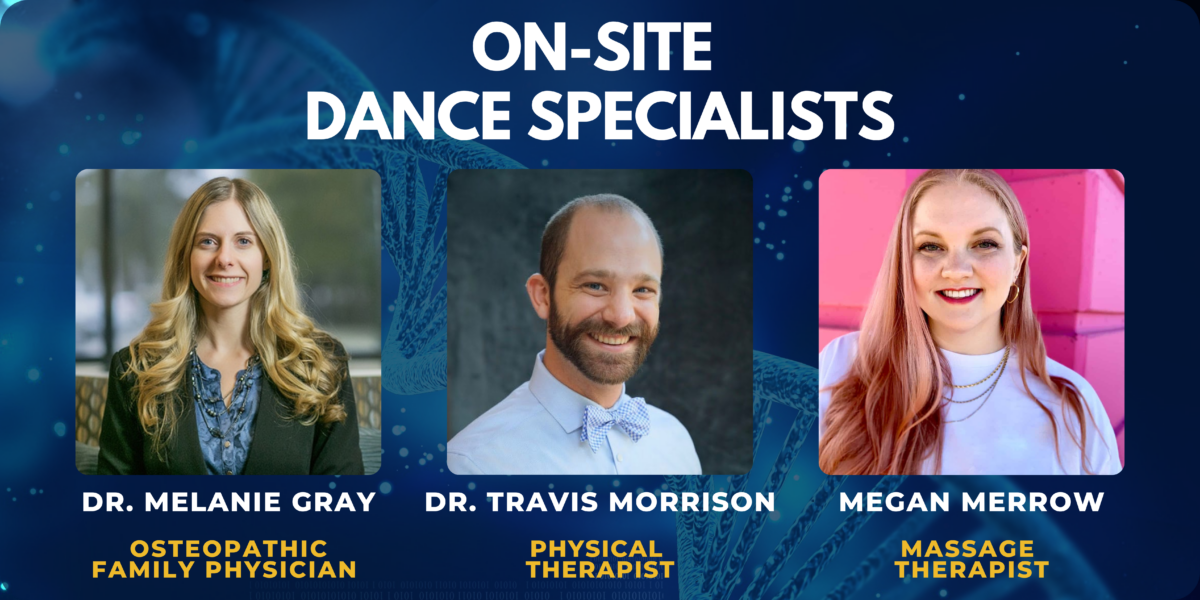 ON-SITE
DANCE SPECIALISTS

DR. MELANIE GRAY

OSTEOPATHIC FAMILY PHYSICIAN

DR. TRAVIS MORRISON

PHYSICAL THERAPIST

MEGAN MERROW

MASSAGE THERAPIST